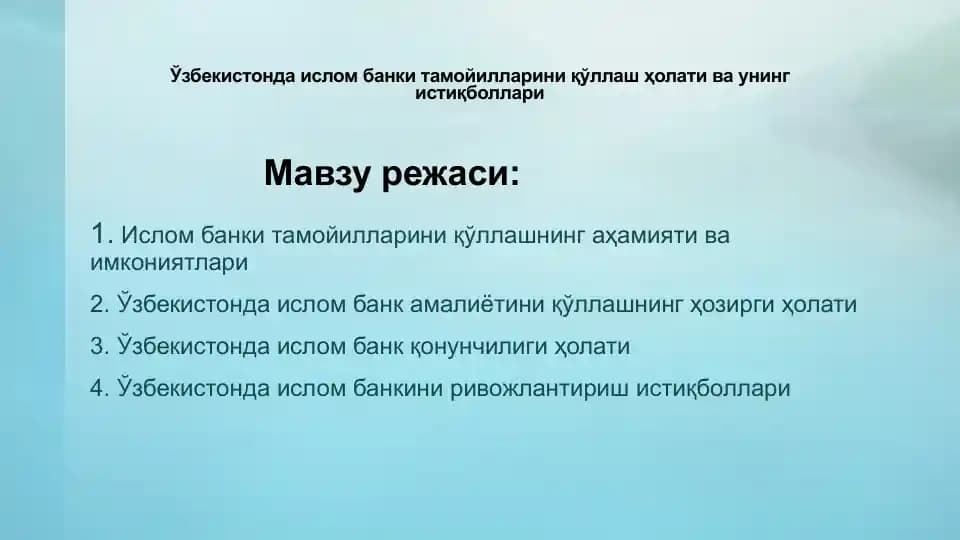 Ўзбекистонда ислом банки тамойилларини қўллаш ҳолати ва унинг истиқболлари

Мавзу режаси:

1. Ислом банки тамойилларини қўллашнинг аҳамияти ва имкониятлари

2. Ўзбекистонда ислом банк амалиётини қўллашнинг ҳозирги ҳолати

3. Ўзбекистонда ислом банк қонунчилиги ҳолати

4. Ўзбекистонда ислом банкини ривожлантириш истиқболлари